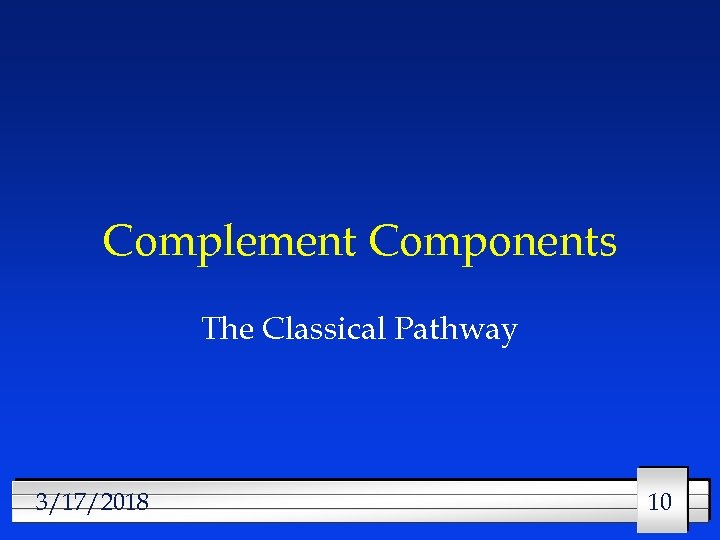 Complement Components

The Classical Pathway

3/17/2018

10